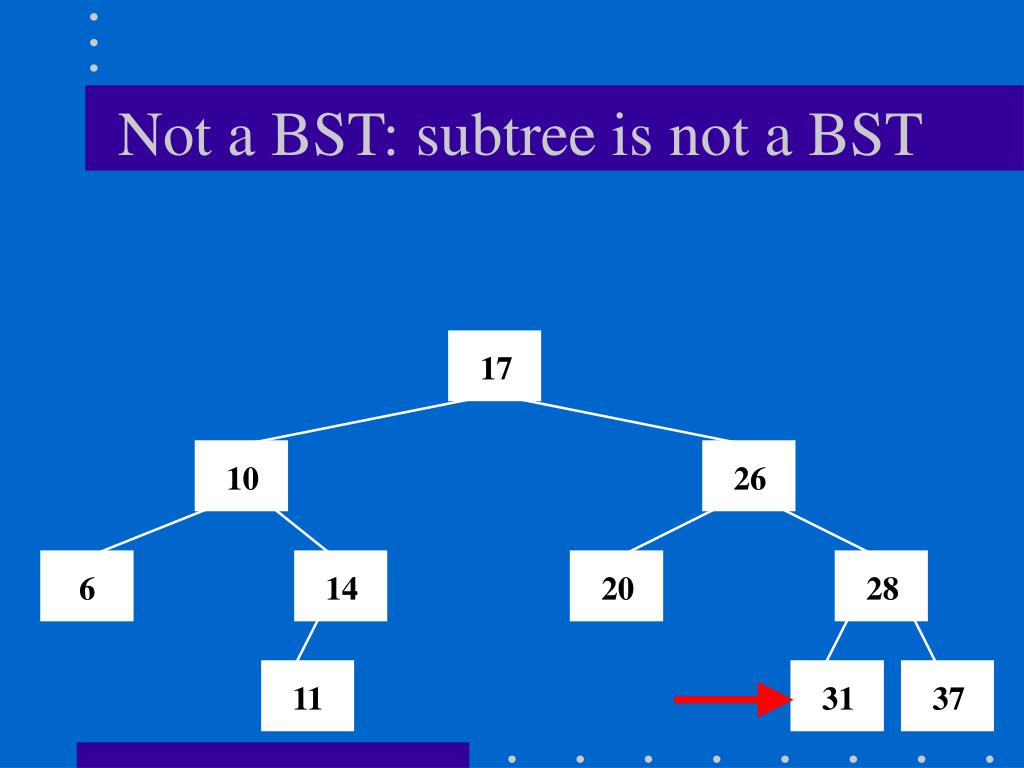 Not a BST: subtree is not a BST

17

10

26

6

14

20

28

11

31

37